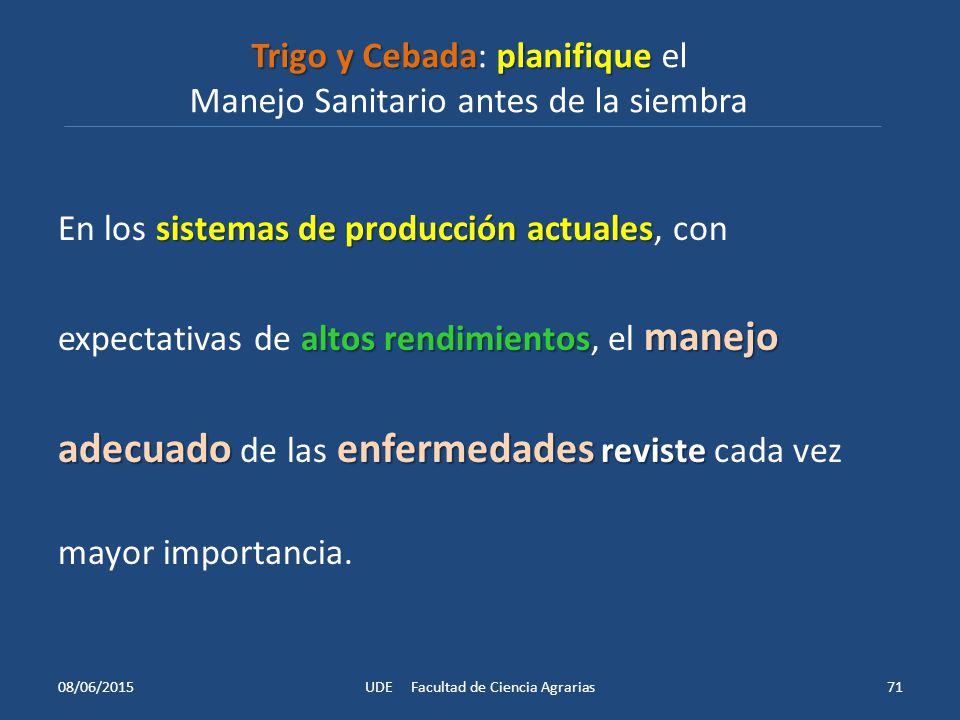 Trigo y Cebada: planifique el
Manejo Sanitario antes de la siembra

En los sistemas de producción actuales, con expectativas de altos rendimientos, el manejo adecuado de las enfermedades reviste cada vez mayor importancia.

08/06/2015 UDE Facultad de Ciencia Agrarias 71